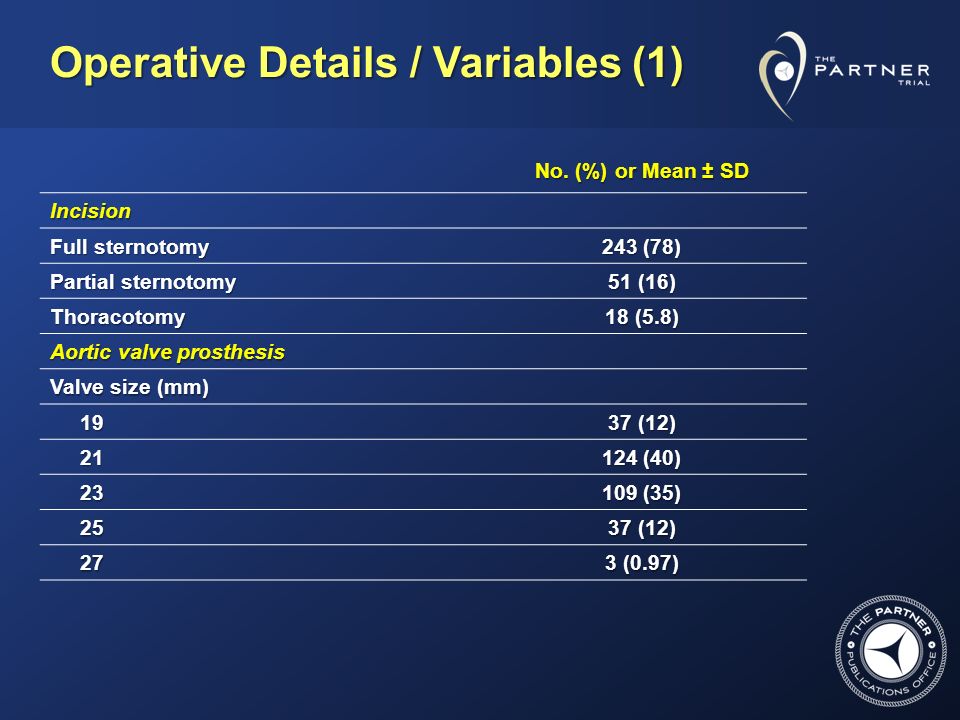 Operative Details / Variables (1)

THE PARTNER TRIAL

| | No. (%) or Mean ± SD |
|---|---|
| Incision | |
| Full sternotomy | 243 (78) |
| Partial sternotomy | 51 (16) |
| Thoracotomy | 18 (5.8) |
| Aortic valve prosthesis | |
| Valve size (mm) | |
| 19 | 37 (12) |
| 21 | 124 (40) |
| 23 | 109 (35) |
| 25 | 37 (12) |
| 27 | 3 (0.97) |

THE PARTNER PUBLICATIONS OFFICE